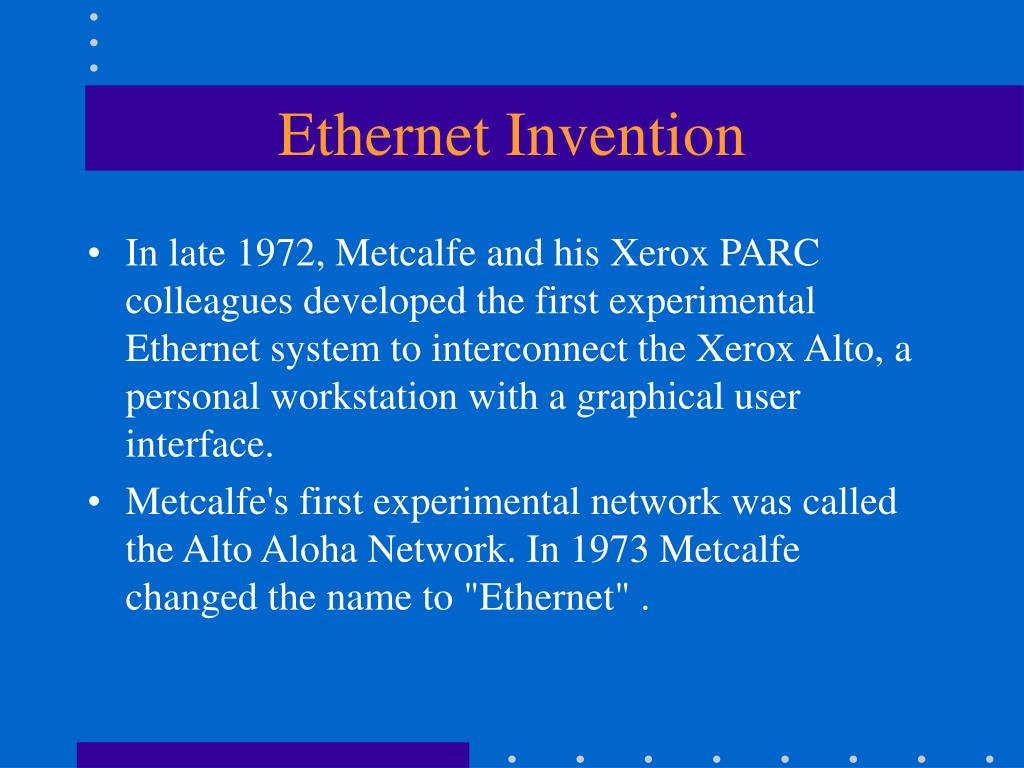 Ethernet Invention

• In late 1972, Metcalfe and his Xerox PARC colleagues developed the first experimental Ethernet system to interconnect the Xerox Alto, a personal workstation with a graphical user interface.

• Metcalfe's first experimental network was called the Alto Aloha Network. In 1973 Metcalfe changed the name to "Ethernet" .